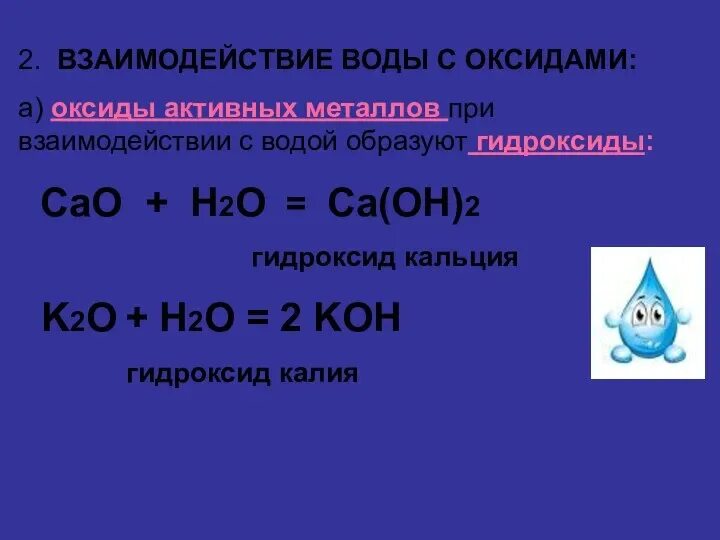 2. ВЗАИМОДЕЙСТВИЕ ВОДЫ С ОКСИДАМИ:

а) оксиды активных металлов при взаимодействии с водой образуют гидроксиды:

$CaO + H_2O = Ca(OH)_2$

гидроксид кальция

$K_2O + H_2O = 2 KOH$

гидроксид калия